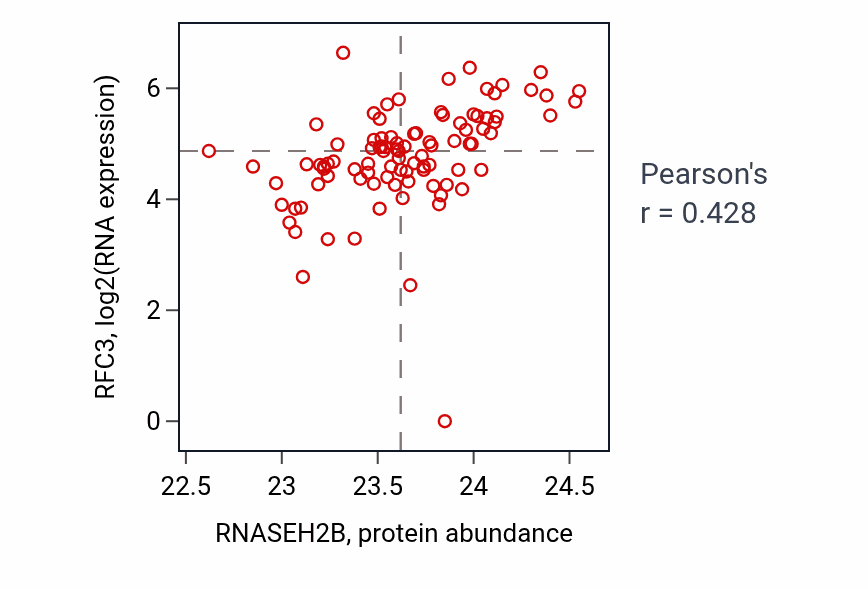 RFC3, log2(RNA expression)

6
4
2
0

22.5 23 23.5 24 24.5

RNASEH2B, protein abundance

Pearson's
r = 0.428